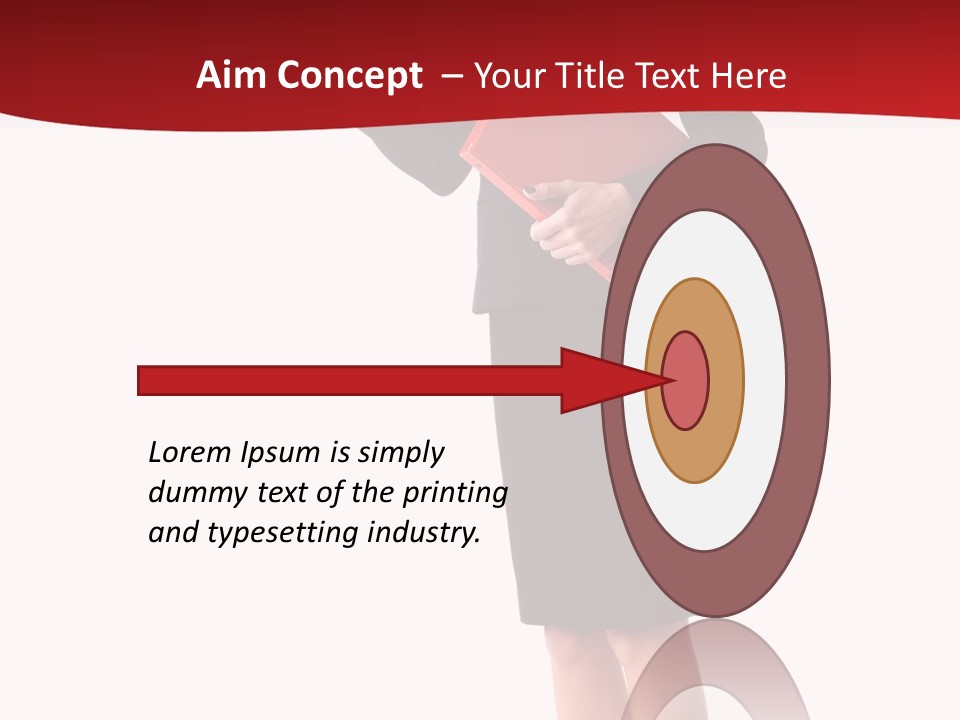 Aim Concept – Your Title Text Here

Lorem Ipsum is simply dummy text of the printing and typesetting industry.